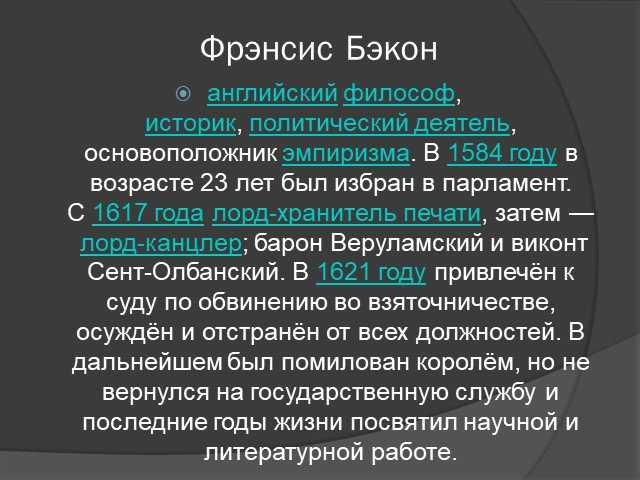 Фрэнсис Бэкон

английский философ, историк, политический деятель, основоположник эмпиризма. В 1584 году в возрасте 23 лет был избран в парламент. С 1617 года лорд-хранитель печати, затем — лорд-канцлер; барон Веруламский и виконт Сент-Олбанский. В 1621 году привлечён к суду по обвинению во взяточничестве, осуждён и отстранён от всех должностей. В дальнейшем был помилован королём, но не вернулся на государственную службу и последние годы жизни посвятил научной и литературной работе.